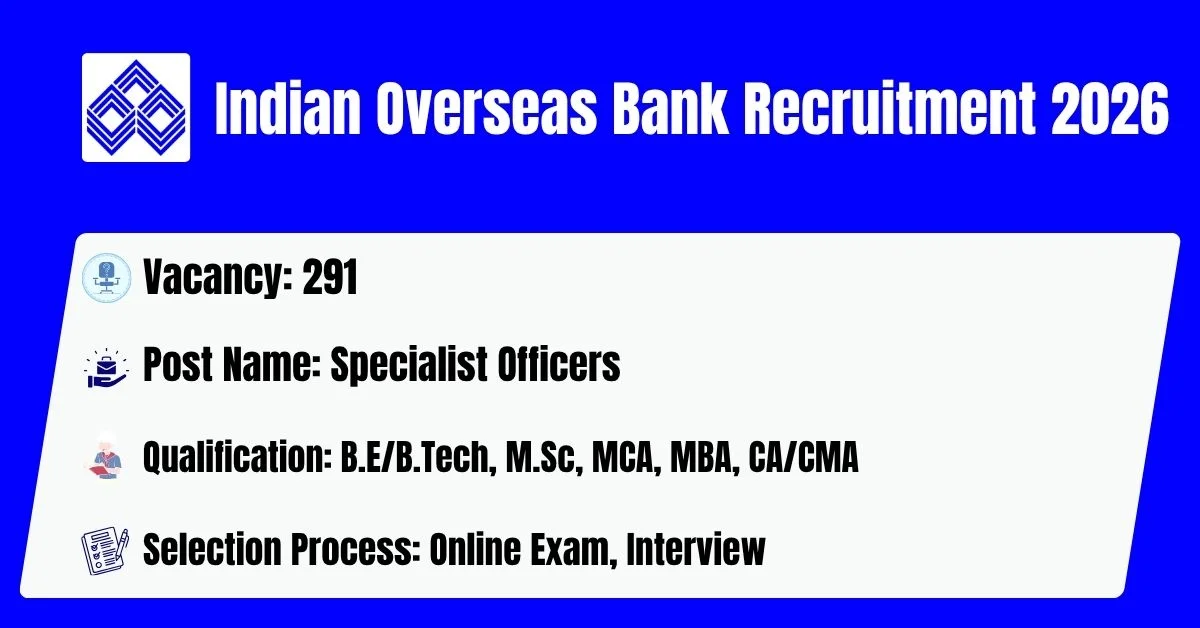 Indian Overseas Bank Recruitment 2026

Vacancy: 291

Post Name: Specialist Officers

Qualification: B.E/B.Tech, M.Sc, MCA, MBA, CA/CMA

Selection Process: Online Exam, Interview